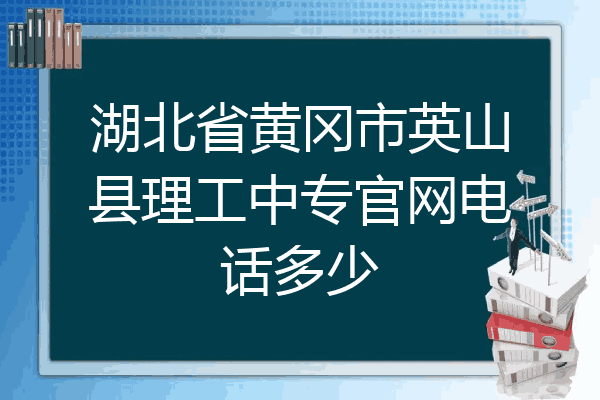 湖北省黄冈市英山县理工中专官网电话多少